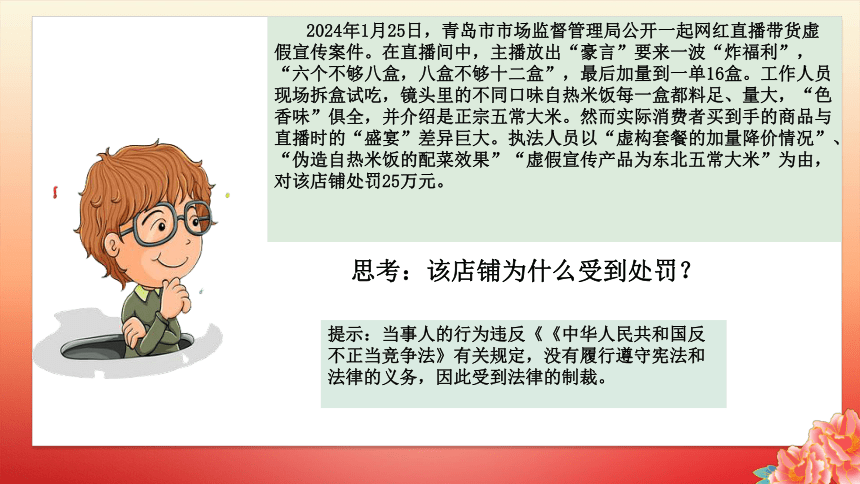 2024年1月25日，青岛市市场监督管理局公开一起网红直播带货虚假宣传案件。在直播间中，主播放出“豪言”要来一波“炸福利”，“六个不够八盒，八盒不够十二盒”，最后加量到一单16盒。工作人员现场拆盒试吃，镜头里的不同口味自热米饭每一盒都料足、量大，“色香味”俱全，并介绍是正宗五常大米。然而实际消费者买到手的商品与直播时的“盛宴”差异巨大。执法人员以“虚构套餐的加量降价情况”、“伪造自热米饭的配菜效果”“虚假宣传产品为东北五常大米”为由，对该店铺处罚25万元。

思考：该店铺为什么受到处罚？

提示：当事人的行为违反《《中华人民共和国反不正当竞争法》有关规定，没有履行遵守宪法和法律的义务，因此受到法律的制裁。